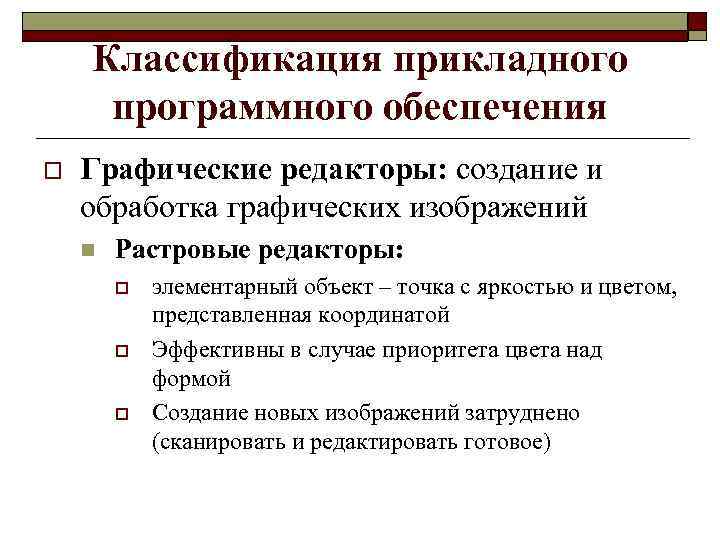 Классификация прикладного программного обеспечения

Графические редакторы: создание и обработка графических изображений

Растровые редакторы:

элементарный объект – точка с яркостью и цветом, представленная координатой

Эффективны в случае приоритета цвета над формой

Создание новых изображений затруднено (сканировать и редактировать готовое)